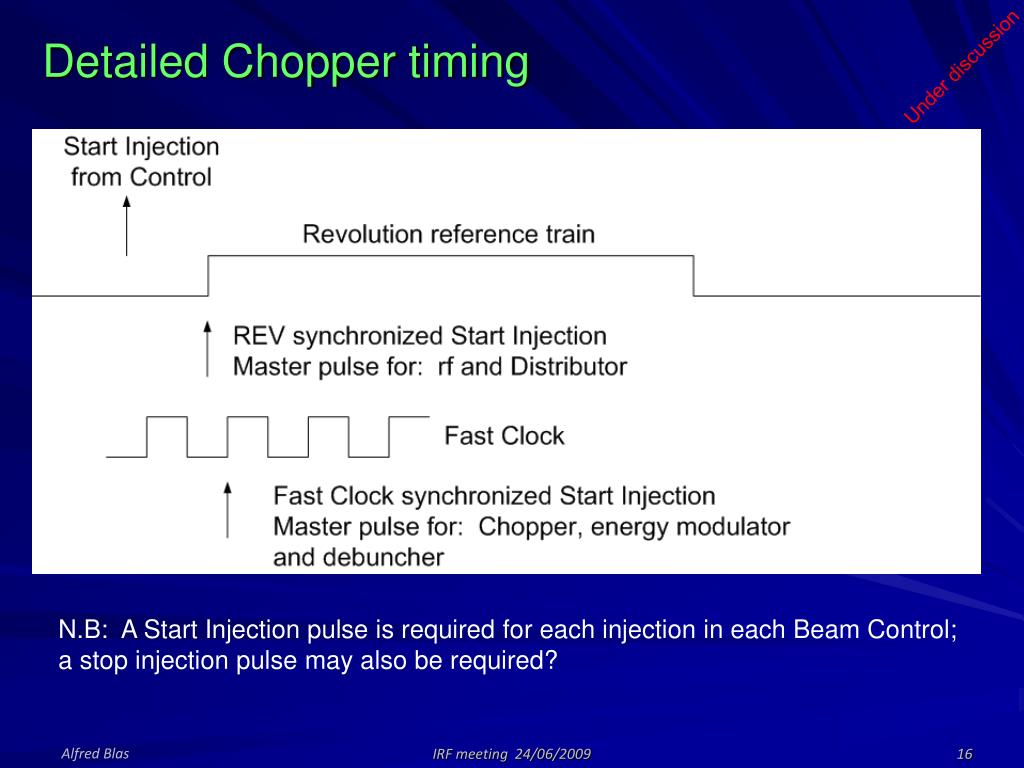 Detailed Chopper timing

Under discussion

Start Injection
from Control

Revolution reference train

REV synchronized Start Injection
Master pulse for: rf and Distributor

Fast Clock

Fast Clock synchronized Start Injection
Master pulse for: Chopper, energy modulator and debuncher

N.B: A Start Injection pulse is required for each injection in each Beam Control; a stop injection pulse may also be required?

Alfred Blas

IRF meeting 24/06/2009

16